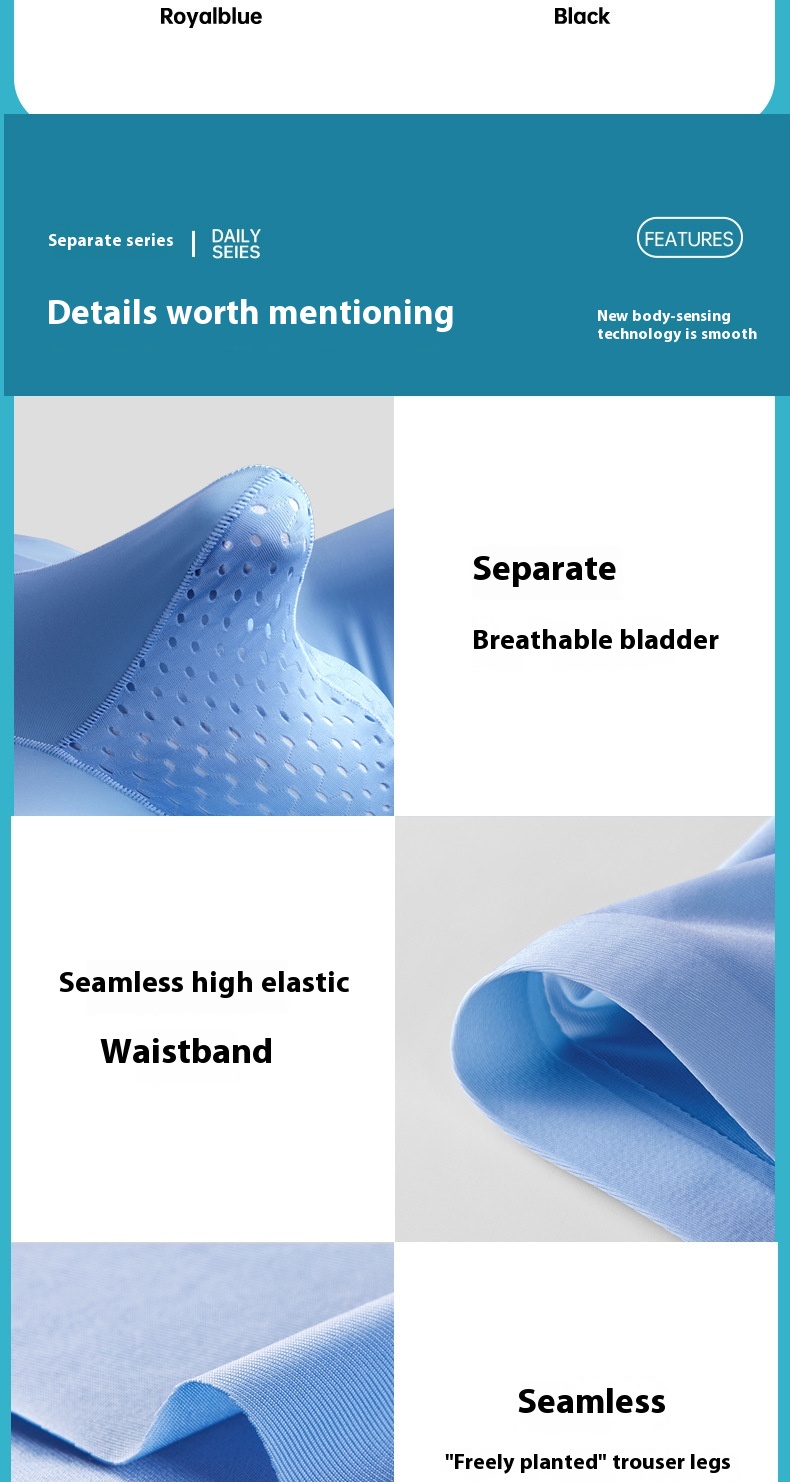 Royalblue

Black

Separate series | DAILY SEIES

FEATURES

Details worth mentioning

New body-sensing technology is smooth

Separate

Breathable bladder

Seamless high elastic

Waistband

Seamless

"Freely planted" trouser legs